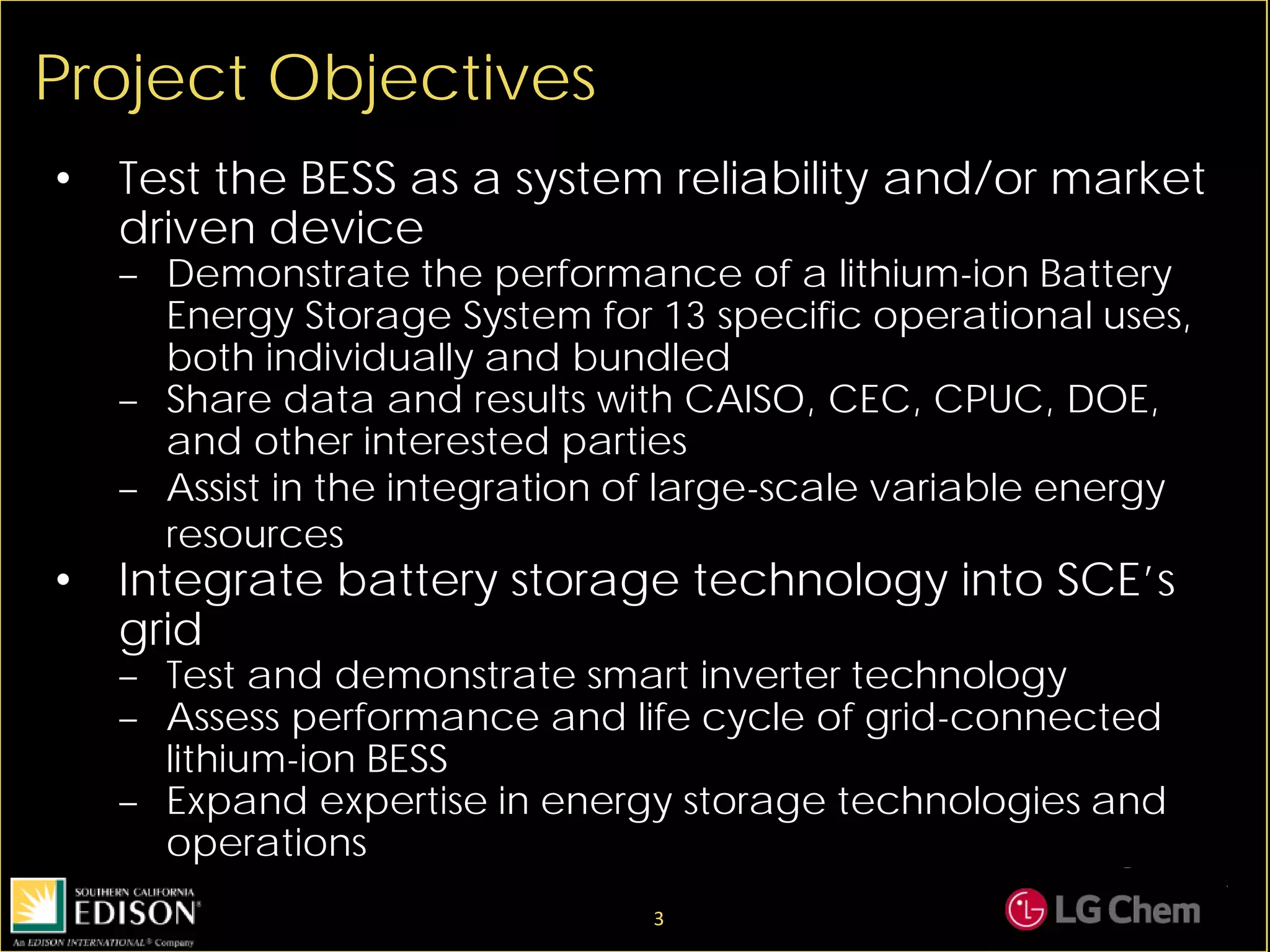 Project Objectives

• Test the BESS as a system reliability and/or market driven device
– Demonstrate the performance of a lithium-ion Battery Energy Storage System for 13 specific operational uses, both individually and bundled
– Share data and results with CAISO, CEC, CPUC, DOE, and other interested parties
– Assist in the integration of large-scale variable energy resources
• Integrate battery storage technology into SCE's grid
– Test and demonstrate smart inverter technology
– Assess performance and life cycle of grid-connected lithium-ion BESS
– Expand expertise in energy storage technologies and operations

SOUTHERN CALIFORNIA EDISON®
An EDISON INTERNATIONAL® Company

3

LG Chem